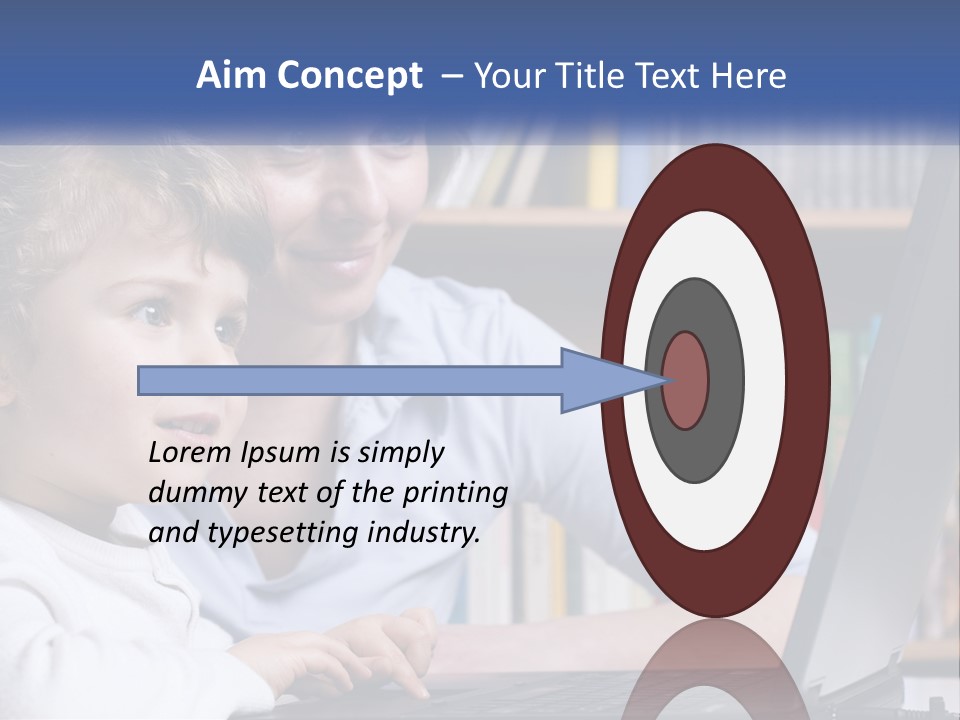 Aim Concept – Your Title Text Here

Lorem Ipsum is simply dummy text of the printing and typesetting industry.